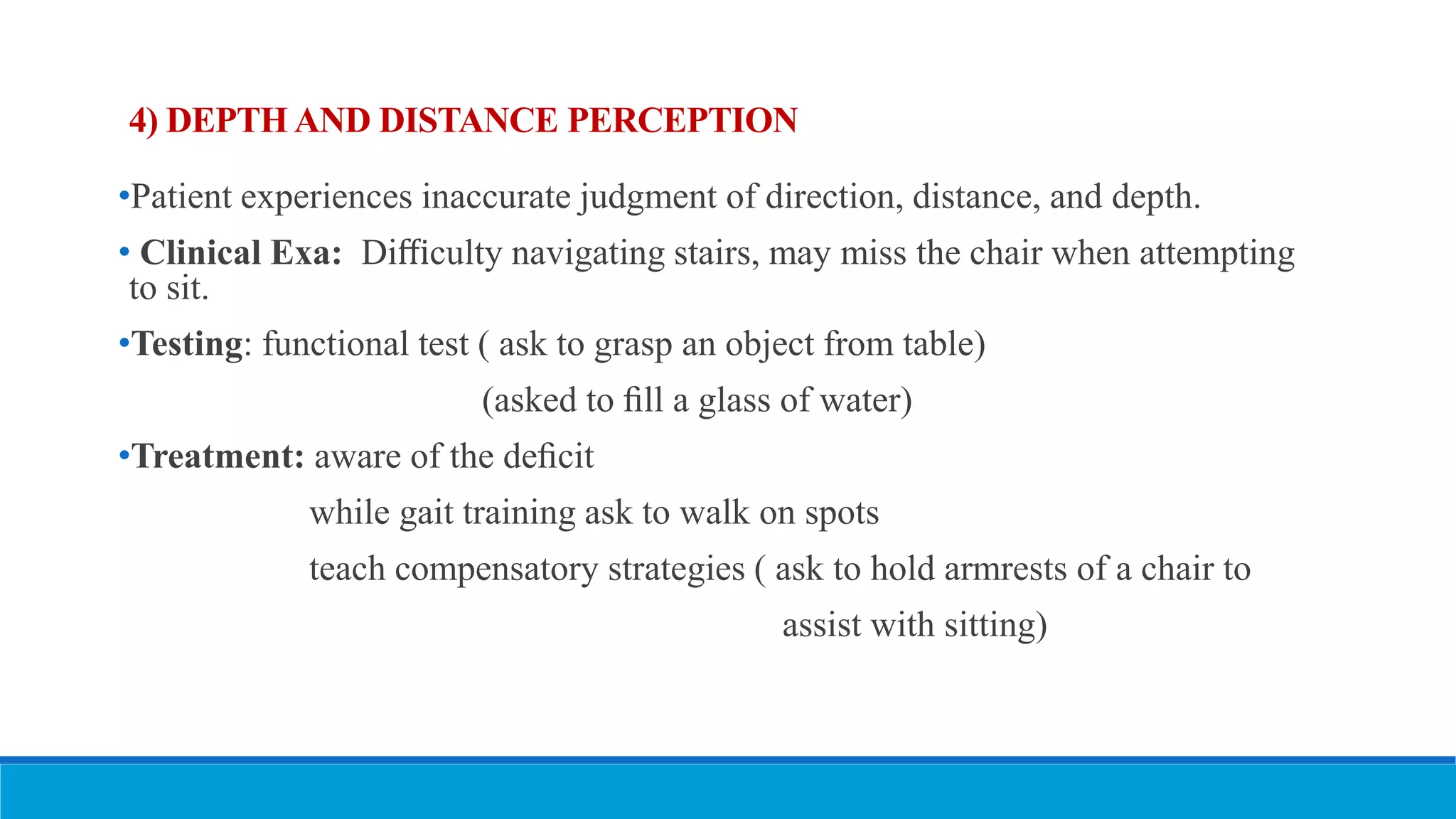 4) DEPTH AND DISTANCE PERCEPTION

•Patient experiences inaccurate judgment of direction, distance, and depth.

• Clinical Exa: Difficulty navigating stairs, may miss the chair when attempting to sit.

•Testing: functional test ( ask to grasp an object from table)

(asked to fill a glass of water)

•Treatment: aware of the deficit

while gait training ask to walk on spots

teach compensatory strategies ( ask to hold armrests of a chair to assist with sitting)